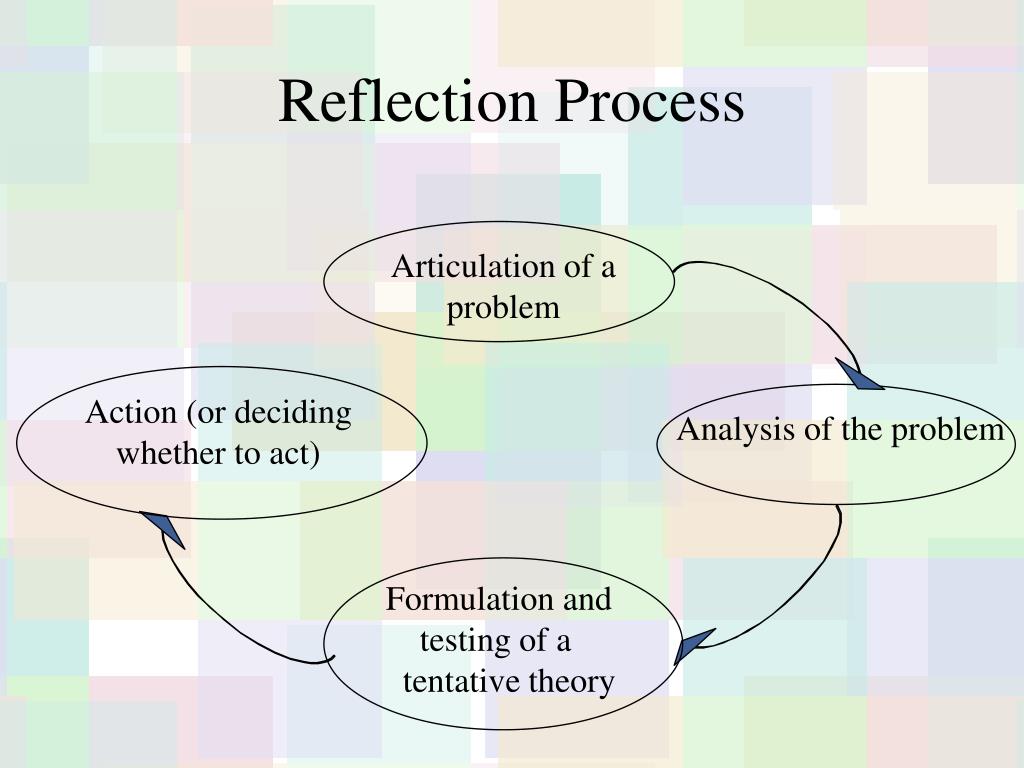 Reflection Process

Articulation of a problem

Analysis of the problem

Formulation and testing of a tentative theory

Action (or deciding whether to act)